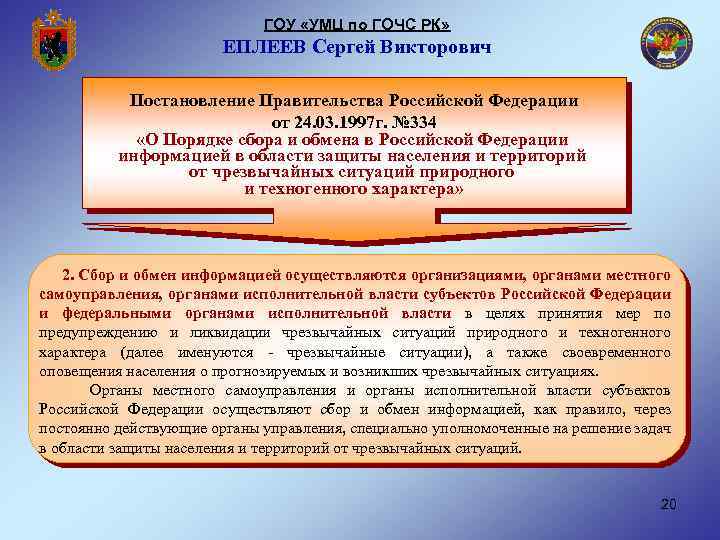 ГОУ «УМЦ по ГОЧС РК»
ЕПЛЕЕВ Сергей Викторович

Постановление Правительства Российской Федерации от 24.03.1997г. №334 «О Порядке сбора и обмена в Российской Федерации информацией в области защиты населения и территорий от чрезвычайных ситуаций природного и техногенного характера»

2. Сбор и обмен информацией осуществляются организациями, органами местного самоуправления, органами исполнительной власти субъектов Российской Федерации и федеральными органами исполнительной власти в целях принятия мер по предупреждению и ликвидации чрезвычайных ситуаций природного и техногенного характера (далее именуются - чрезвычайные ситуации), а также своевременного оповещения населения о прогнозируемых и возникших чрезвычайных ситуациях.

Органы местного самоуправления и органы исполнительной власти субъектов Российской Федерации осуществляют сбор и обмен информацией, как правило, через постоянно действующие органы управления, специально уполномоченные на решение задач в области защиты населения и территорий от чрезвычайных ситуаций.

20